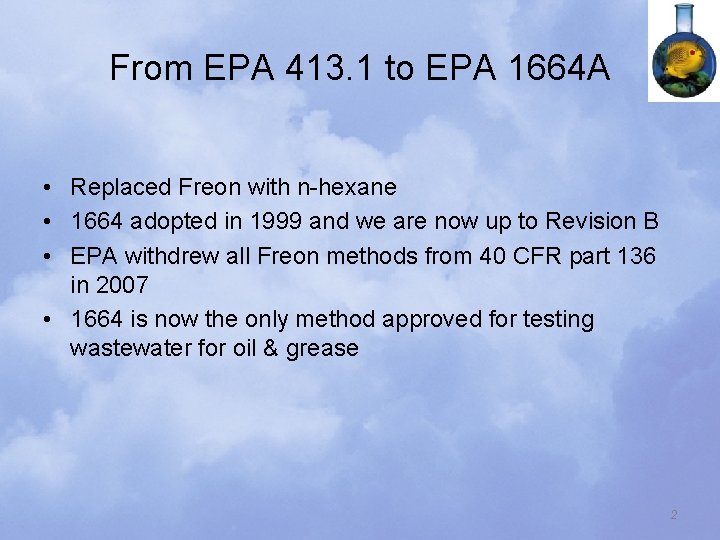 From EPA 413.1 to EPA 1664A

• Replaced Freon with n-hexane
• 1664 adopted in 1999 and we are now up to Revision B
• EPA withdrew all Freon methods from 40 CFR part 136 in 2007
• 1664 is now the only method approved for testing wastewater for oil & grease

2